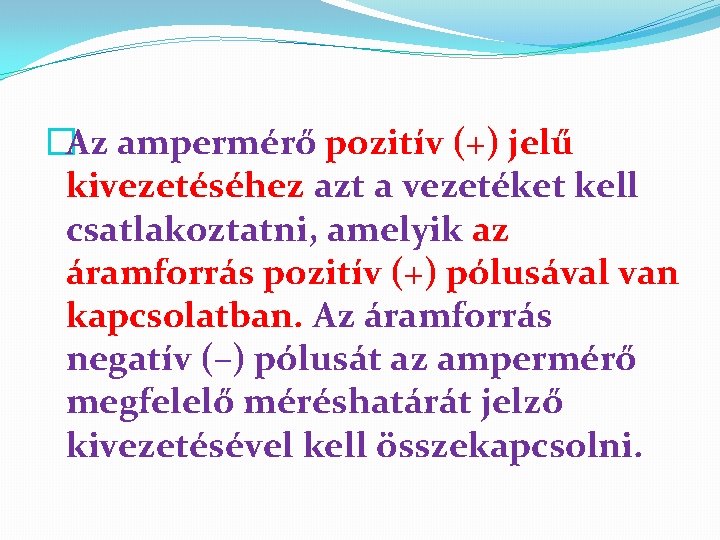 Az ampermérő pozitív (+) jelű kivezetéséhez azt a vezetéket kell csatlakoztatni, amelyik az áramforrás pozitív (+) pólusával van kapcsolatban. Az áramforrás negatív (–) pólusát az ampermérő megfelelő méréshatárát jelző kivezetésével kell összekapcsolni.